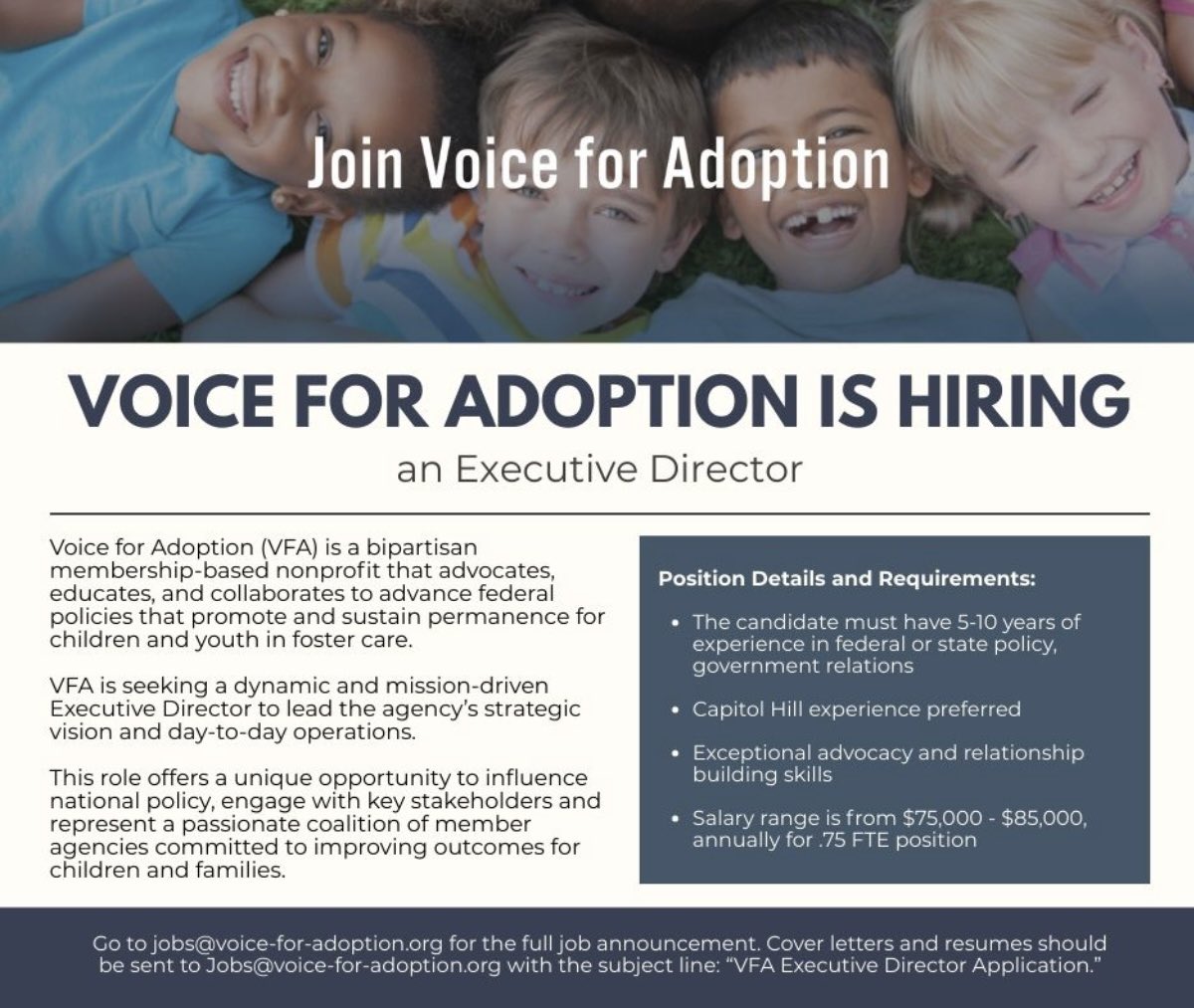 Join Voice for Adoption

VOICE FOR ADOPTION IS HIRING

an Executive Director

Voice for Adoption (VFA) is a bipartisan membership-based nonprofit that advocates, educates, and collaborates to advance federal policies that promote and sustain permanence for children and youth in foster care.

VFA is seeking a dynamic and mission-driven Executive Director to lead the agency's strategic vision and day-to-day operations.

This role offers a unique opportunity to influence national policy, engage with key stakeholders and represent a passionate coalition of member agencies committed to improving outcomes for children and families.

Position Details and Requirements:

• The candidate must have 5-10 years of experience in federal or state policy, government relations

• Capitol Hill experience preferred

• Exceptional advocacy and relationship building skills

• Salary range is from \$75,000 - \$85,000, annually for .75 FTE position

Go to jobs@voice-for-adoption.org for the full job announcement. Cover letters and resumes should be sent to Jobs@voice-for-adoption.org with the subject line: "VFA Executive Director Application."